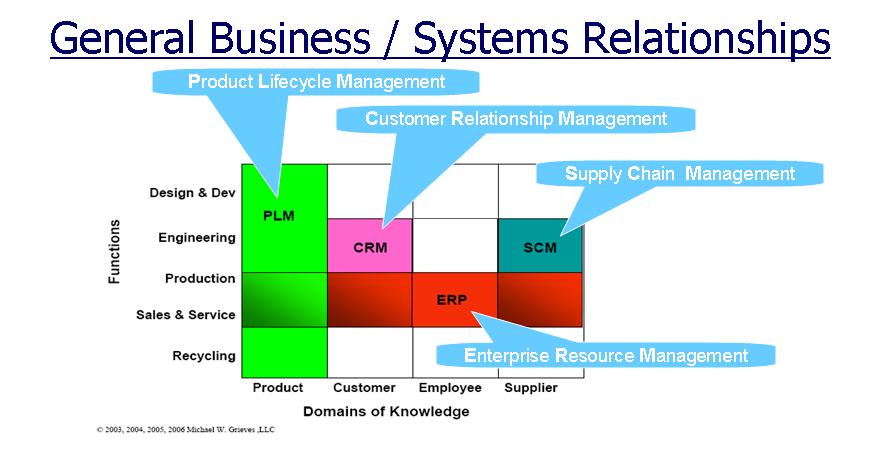 General Business / Systems Relationships

Product Lifecycle Management

Customer Relationship Management

Supply Chain Management

Functions

Design & Dev

Engineering

Production

Sales & Service

Recycling

PLM

CRM

SCM

ERP

Enterprise Resource Management

Product Customer Employee Supplier

Domains of Knowledge

© 2003, 2004, 2005, 2006 Michael W. Grieves ,LLC